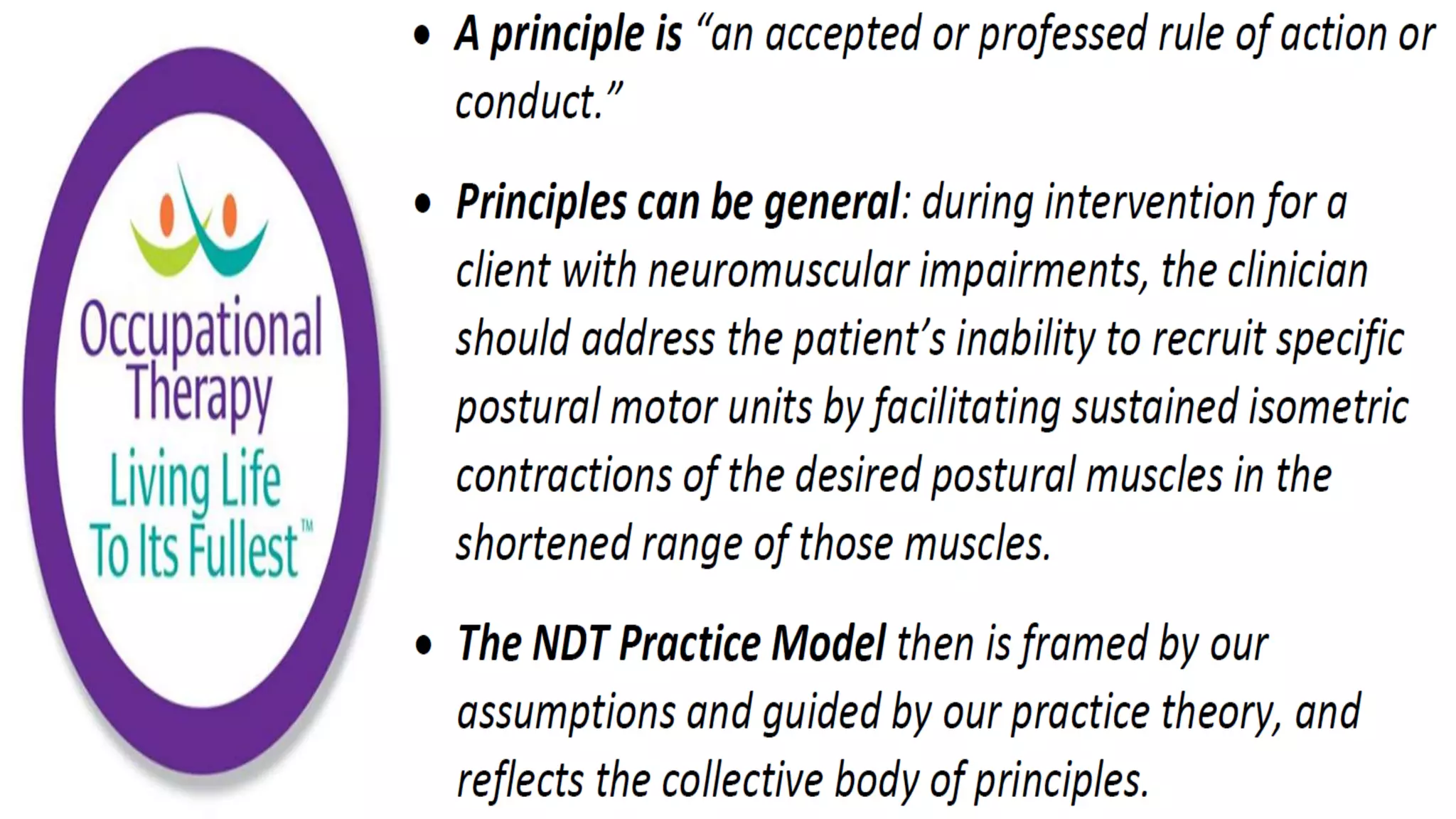 Occupational Therapy
Living Life To Its Fullest™

• A principle is "an accepted or professed rule of action or conduct."

• Principles can be general: during intervention for a client with neuromuscular impairments, the clinician should address the patient's inability to recruit specific postural motor units by facilitating sustained isometric contractions of the desired postural muscles in the shortened range of those muscles.

• The NDT Practice Model then is framed by our assumptions and guided by our practice theory, and reflects the collective body of principles.